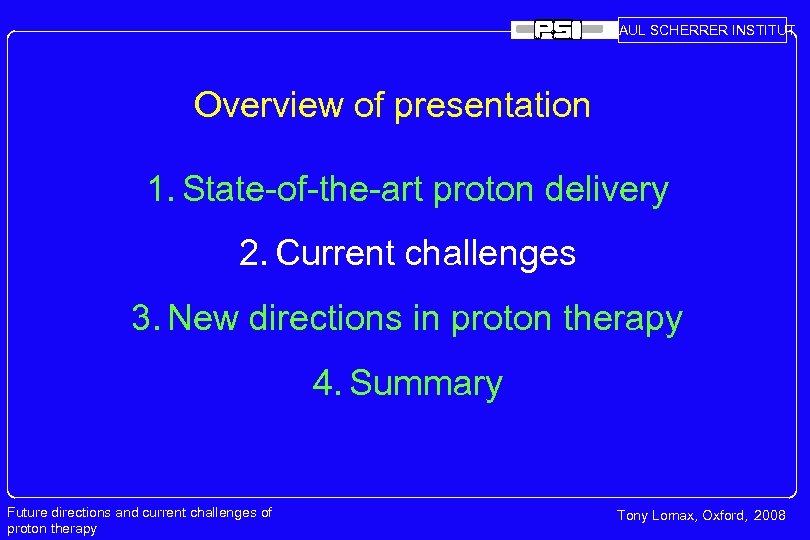 PSI AUL SCHERRER INSTITUT

Overview of presentation

1. State-of-the-art proton delivery

2. Current challenges

3. New directions in proton therapy

4. Summary

Future directions and current challenges of proton therapy

Tony Lomax, Oxford, 2008